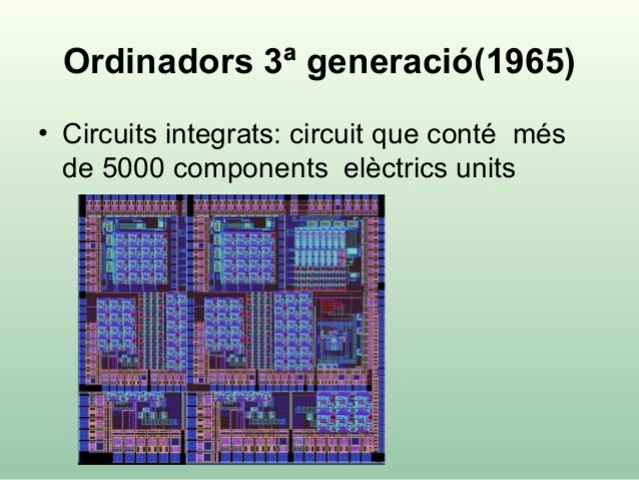 Ordinadors 3ª generació(1965)

• Circuits integrats: circuit que conté més de 5000 components elèctrics units